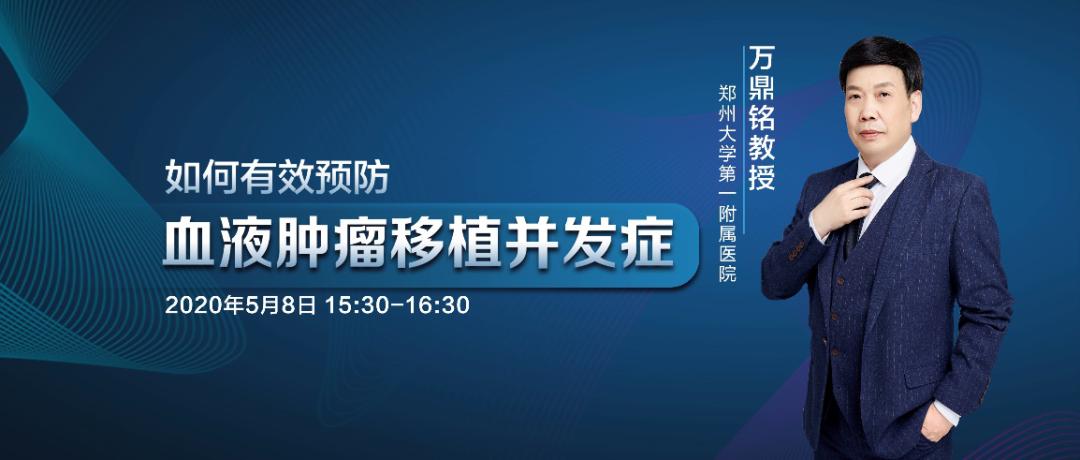 如何有效预防
血液肿瘤移植并发症
2020年5月8日 15:30-16:30

万鼎铭教授
郑州大学第一附属医院